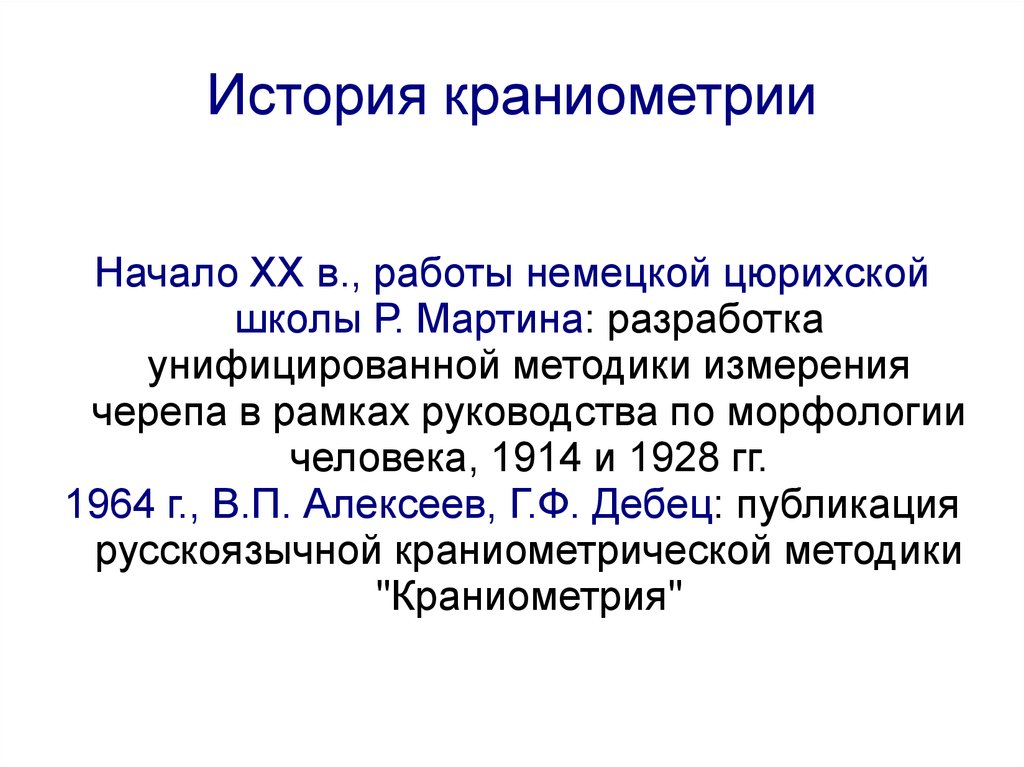 История краниометрии

Начало XX в., работы немецкой цюрихской школы Р. Мартина: разработка унифицированной методики измерения черепа в рамках руководства по морфологии человека, 1914 и 1928 гг.
1964 г., В.П. Алексеев, Г.Ф. Дебец: публикация русскоязычной краниометрической методики "Краниометрия"